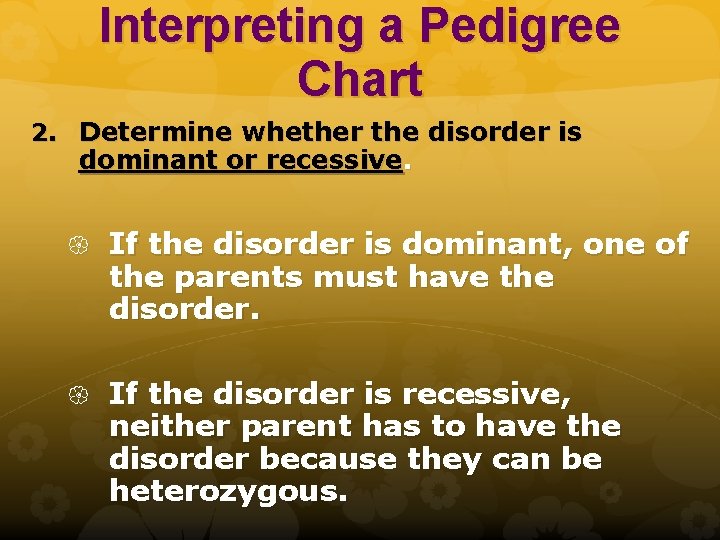 Interpreting a Pedigree Chart

2. Determine whether the disorder is dominant or recessive.

If the disorder is dominant, one of the parents must have the disorder.

If the disorder is recessive, neither parent has to have the disorder because they can be heterozygous.